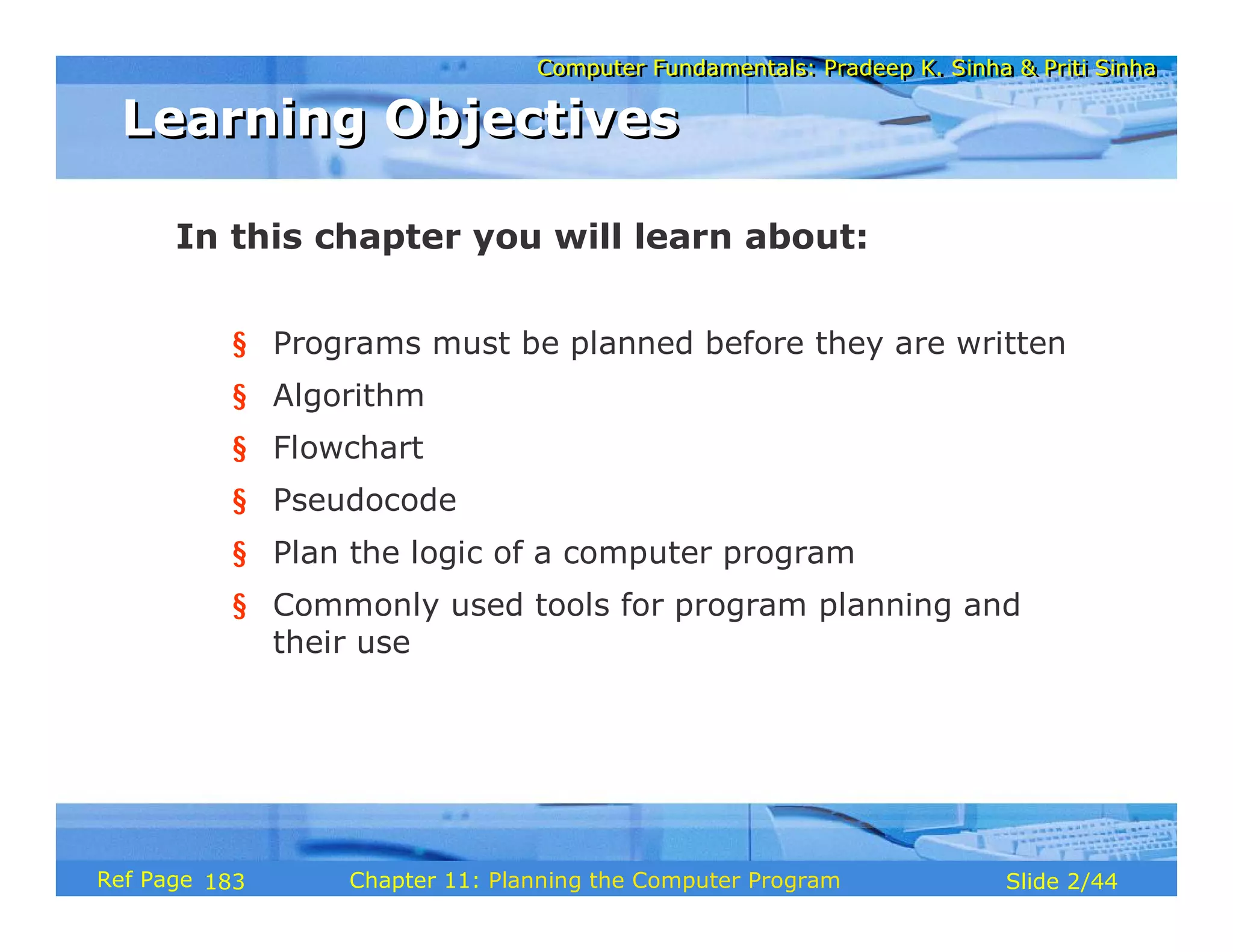 Computer Fundamentals: Pradeep K. Sinha & Priti Sinha

Learning Objectives

In this chapter you will learn about:

§ Programs must be planned before they are written

§ Algorithm

§ Flowchart

§ Pseudocode

§ Plan the logic of a computer program

§ Commonly used tools for program planning and their use

Ref Page 183 Chapter 11: Planning the Computer Program Slide 2/44